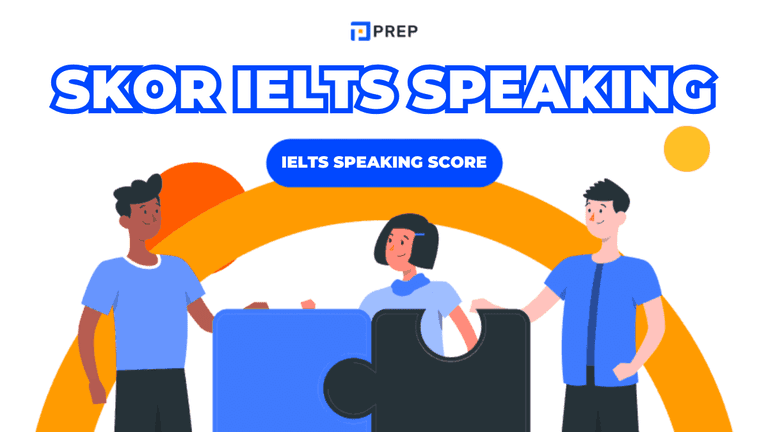 PREP

SKOR IELTS SPEAKING

IELTS SPEAKING SCORE